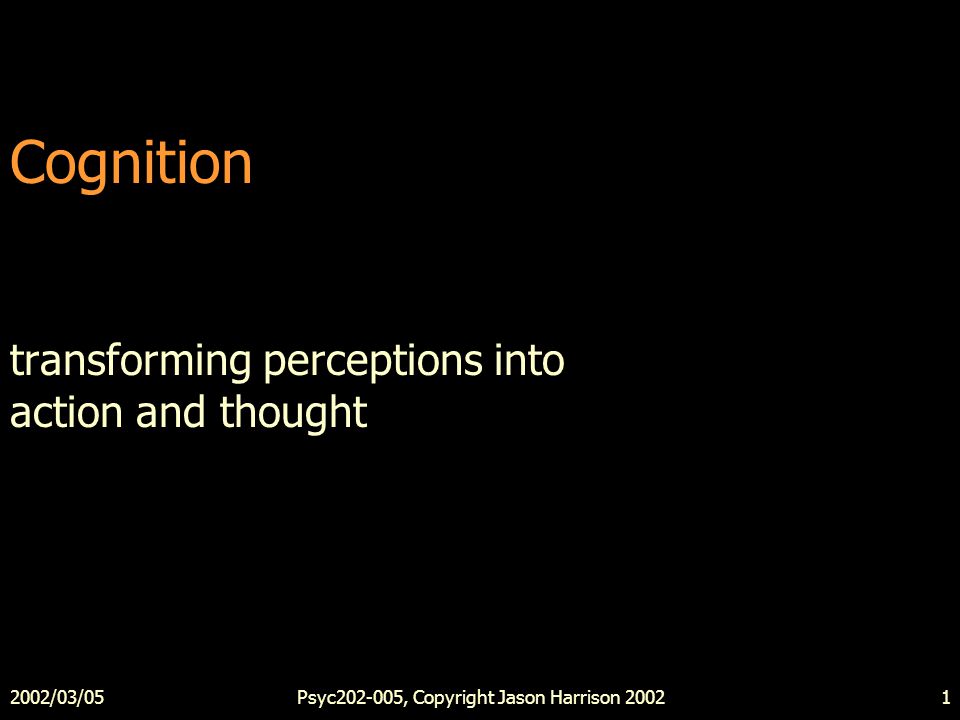 Cognition

transforming perceptions into action and thought

2002/03/05

Psyc202-005, Copyright Jason Harrison 2002

1